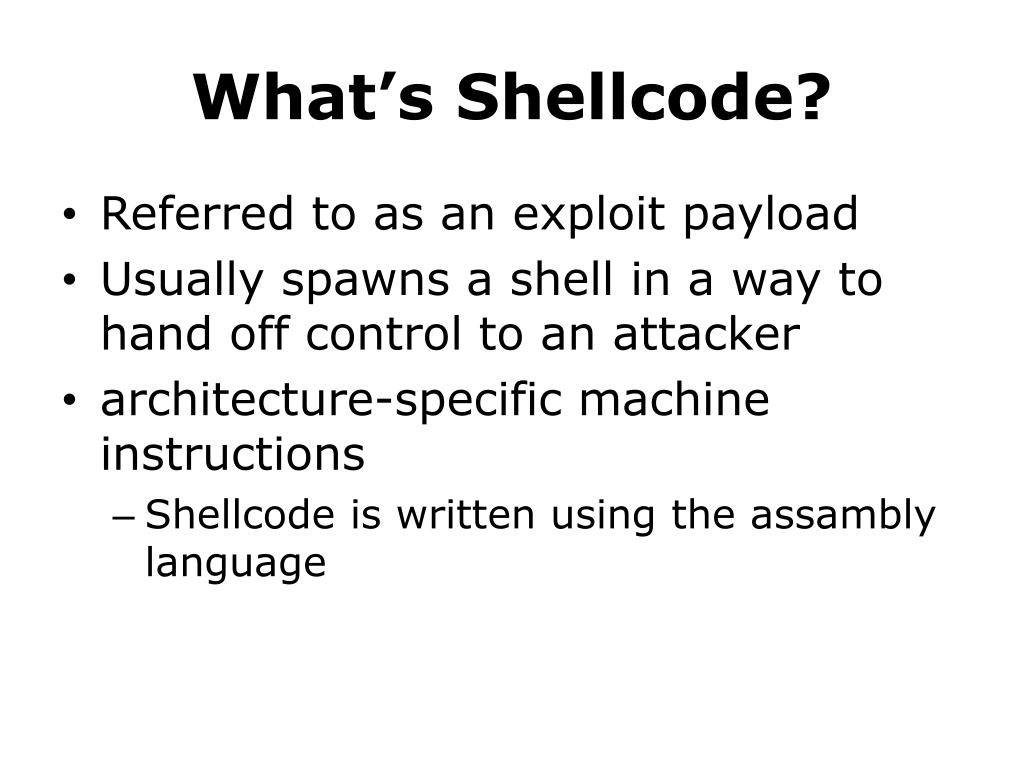 What’s Shellcode?

• Referred to as an exploit payload
• Usually spawns a shell in a way to hand off control to an attacker
• architecture-specific machine instructions
– Shellcode is written using the assambly language